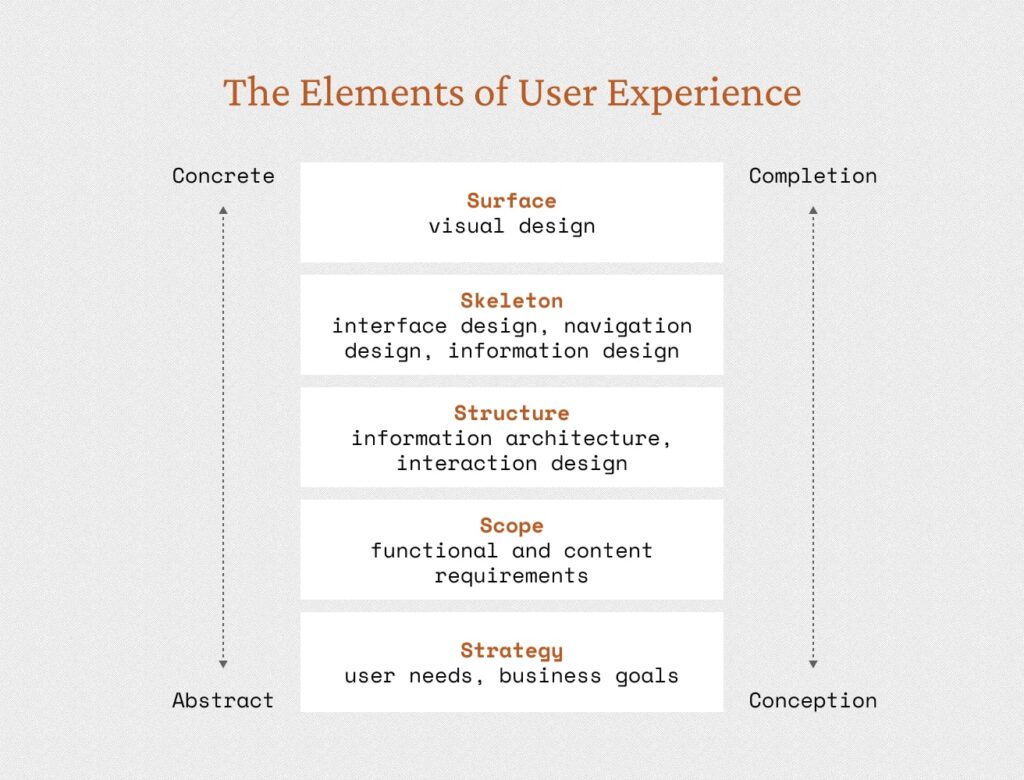 The Elements of User Experience

Concrete

Abstract

Surface
visual design

Skeleton
interface design, navigation design, information design

Structure
information architecture, interaction design

Scope
functional and content requirements

Strategy
user needs, business goals

Completion

Conception